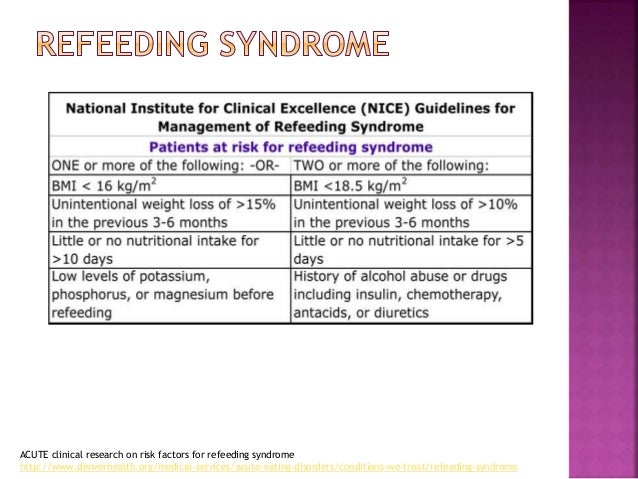 REFEEDING SYNDROME

National Institute for Clinical Excellence (NICE) Guidelines for Management of Refeeding Syndrome

Patients at risk for refeeding syndrome

| ONE or more of the following: -OR- | TWO or more of the following: |
|---|---|
| BMI < 16 kg/m$^2$ | BMI <18.5 kg/m$^2$ |
| Unintentional weight loss of >15% in the previous 3-6 months | Unintentional weight loss of >10% in the previous 3-6 months |
| Little or no nutritional intake for >10 days | Little or no nutritional intake for >5 days |
| Low levels of potassium, phosphorus, or magnesium before refeeding | History of alcohol abuse or drugs including insulin, chemotherapy, antacids, or diuretics |

ACUTE clinical research on risk factors for refeeding syndrome
http://www.denverhealth.org/medical-services/acute-eating-disorders/conditions-we-treat/refeeding-syndrome